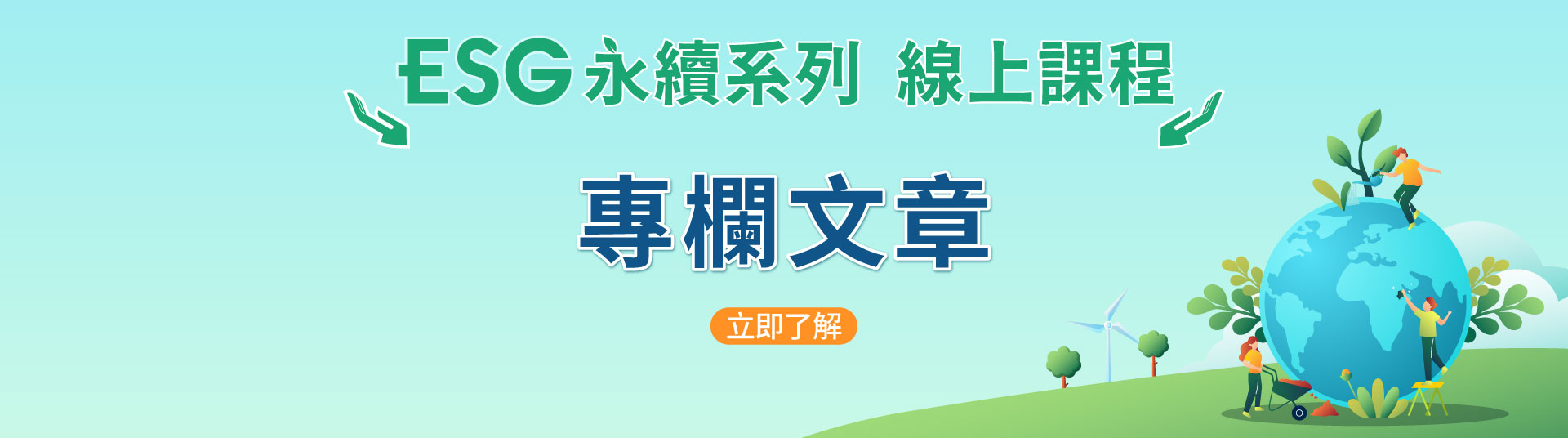 ESG永續系列 線上課程

專欄文章

立即了解